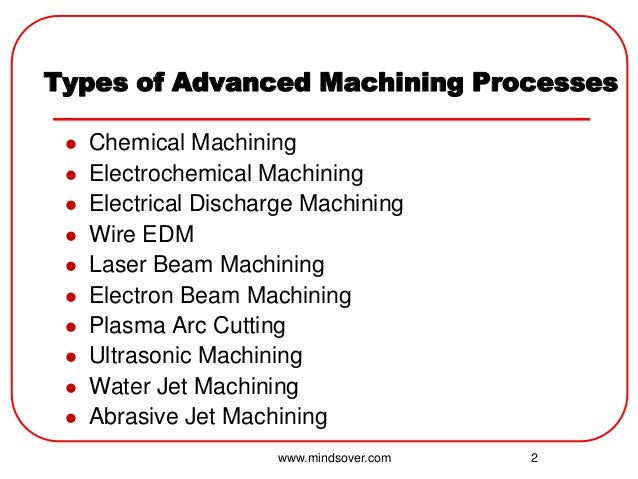 Types of Advanced Machining Processes

- Chemical Machining
- Electrochemical Machining
- Electrical Discharge Machining
- Wire EDM
- Laser Beam Machining
- Electron Beam Machining
- Plasma Arc Cutting
- Ultrasonic Machining
- Water Jet Machining
- Abrasive Jet Machining

www.mindsover.com 2